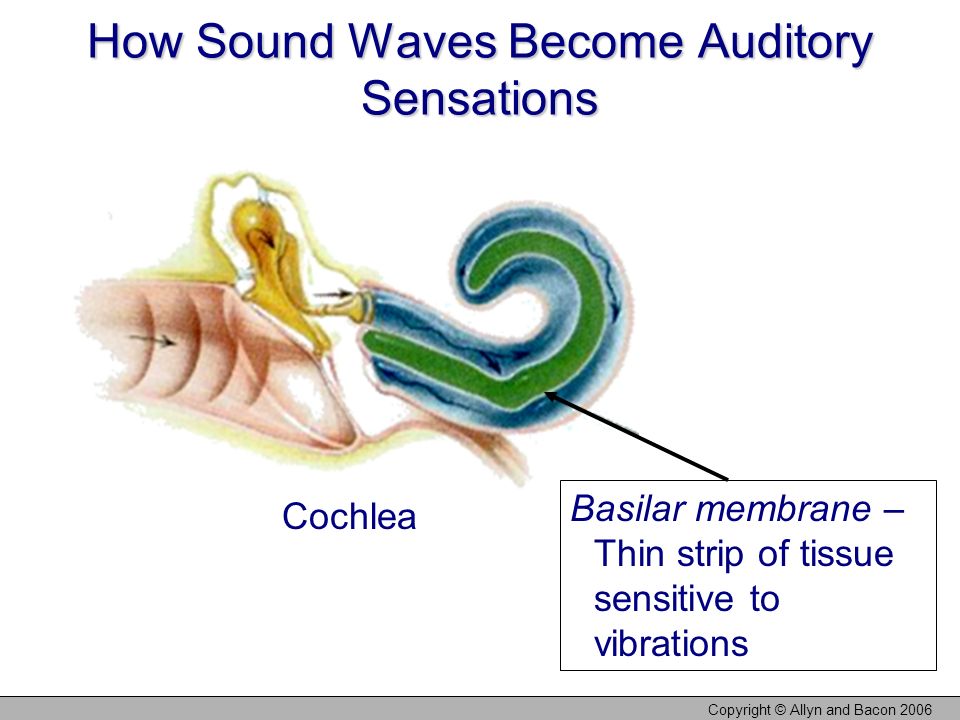 How Sound Waves Become Auditory Sensations

Cochlea

Basilar membrane – Thin strip of tissue sensitive to vibrations

Copyright © Allyn and Bacon 2006